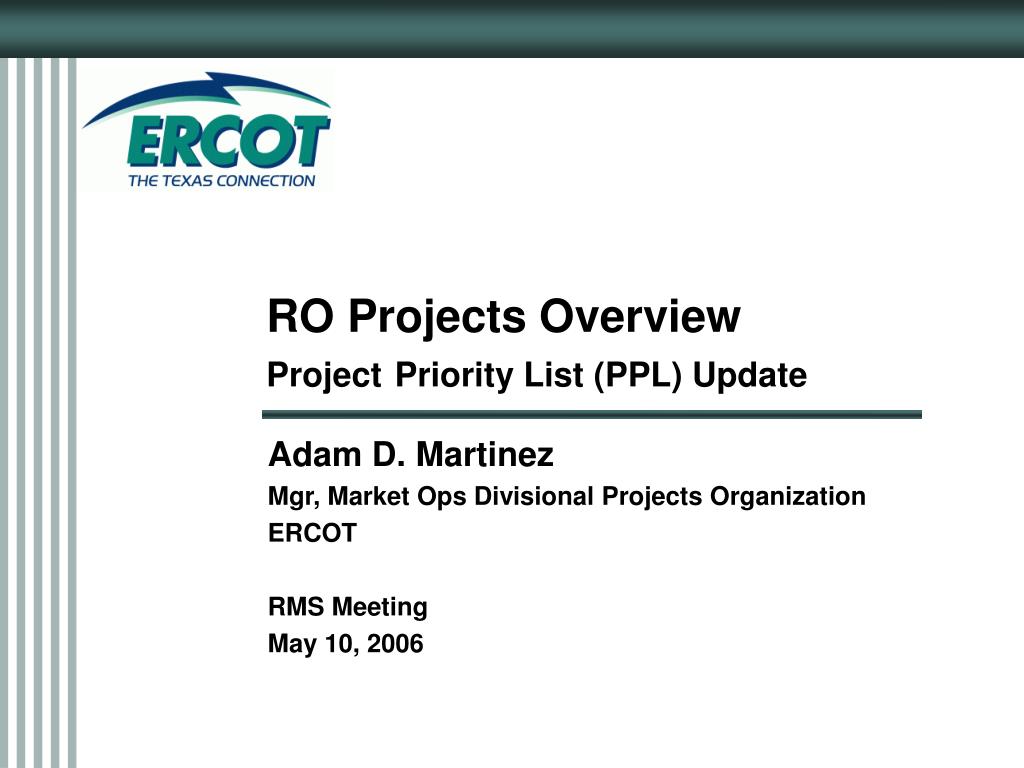 ERCOT
THE TEXAS CONNECTION

RO Projects Overview

Project Priority List (PPL) Update

Adam D. Martinez

Mgr, Market Ops Divisional Projects Organization

ERCOT

RMS Meeting

May 10, 2006